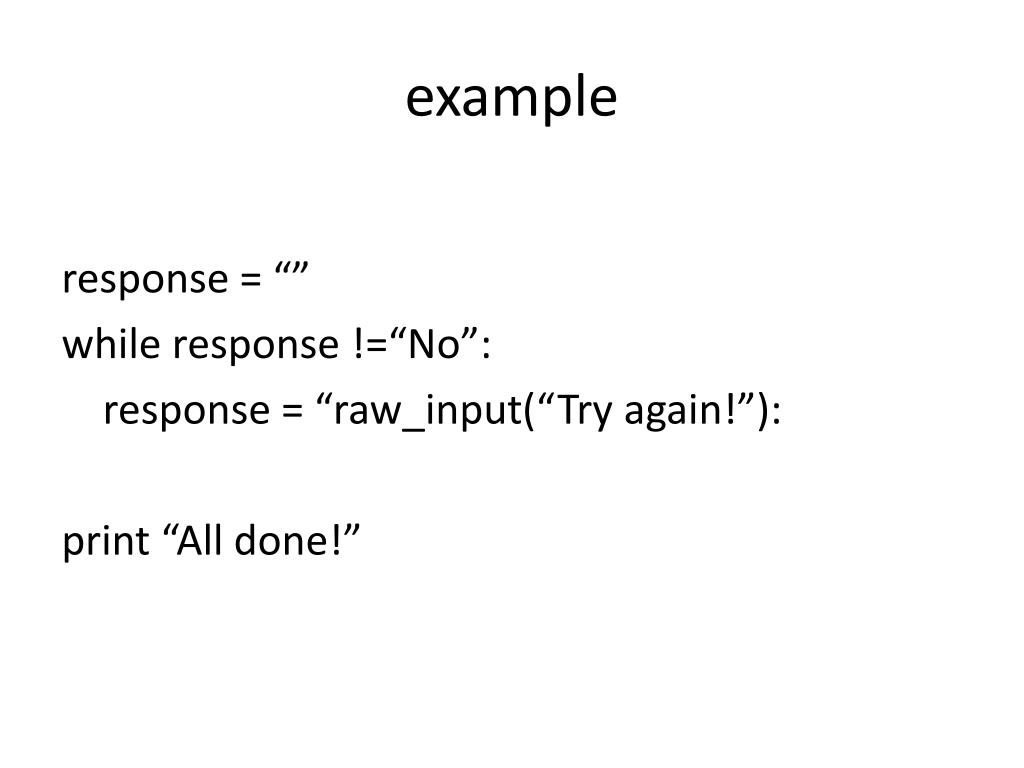 example

response = “”
while response !=“No”:
    response = “raw_input(“Try again!”):

print “All done!”